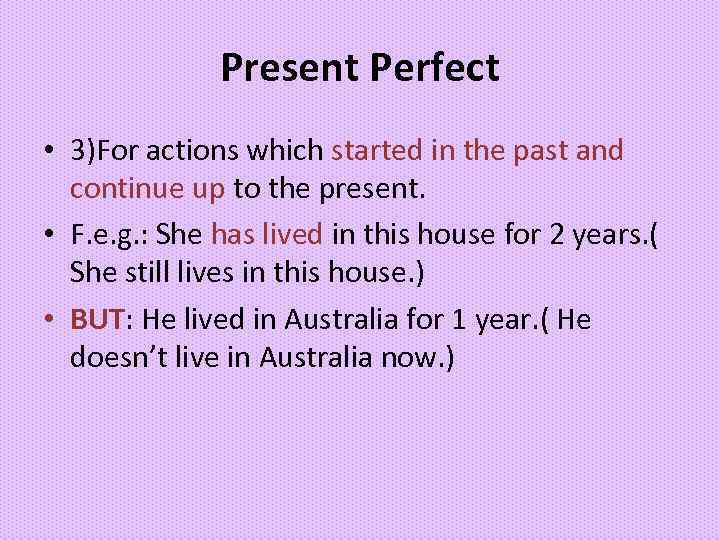 Present Perfect

• 3)For actions which started in the past and continue up to the present.

• F.e.g.: She has lived in this house for 2 years.( She still lives in this house.)

• BUT: He lived in Australia for 1 year.( He doesn't live in Australia now.)